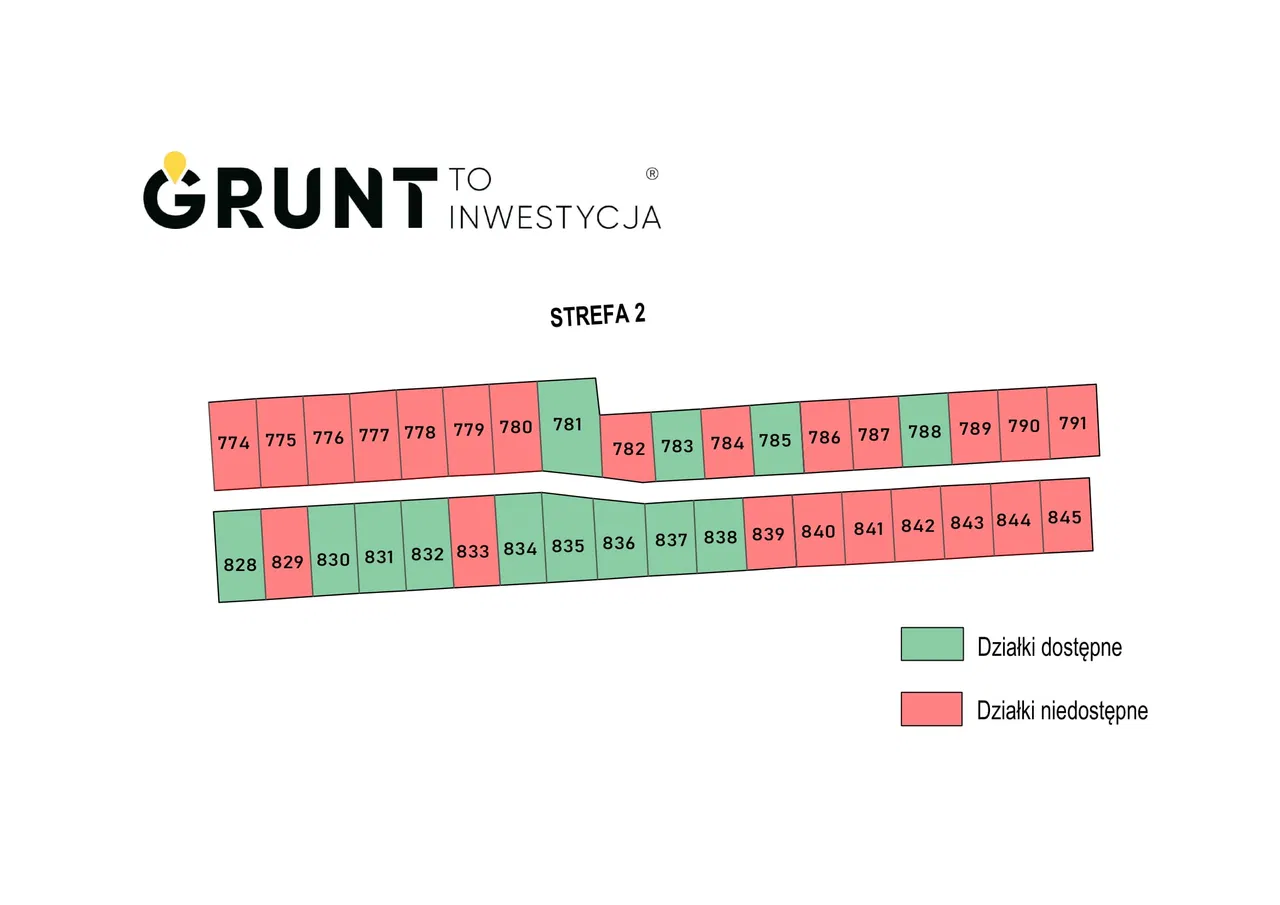 GRUNT TO INWESTYCJA ®

STREFA 2

774 775 776 777 778 779 780 781 782 783 784 785 786 787 788 789 790 791

828 829 830 831 832 833 834 835 836 837 838 839 840 841 842 843 844 845

Działki dostępne

Działki niedostępne